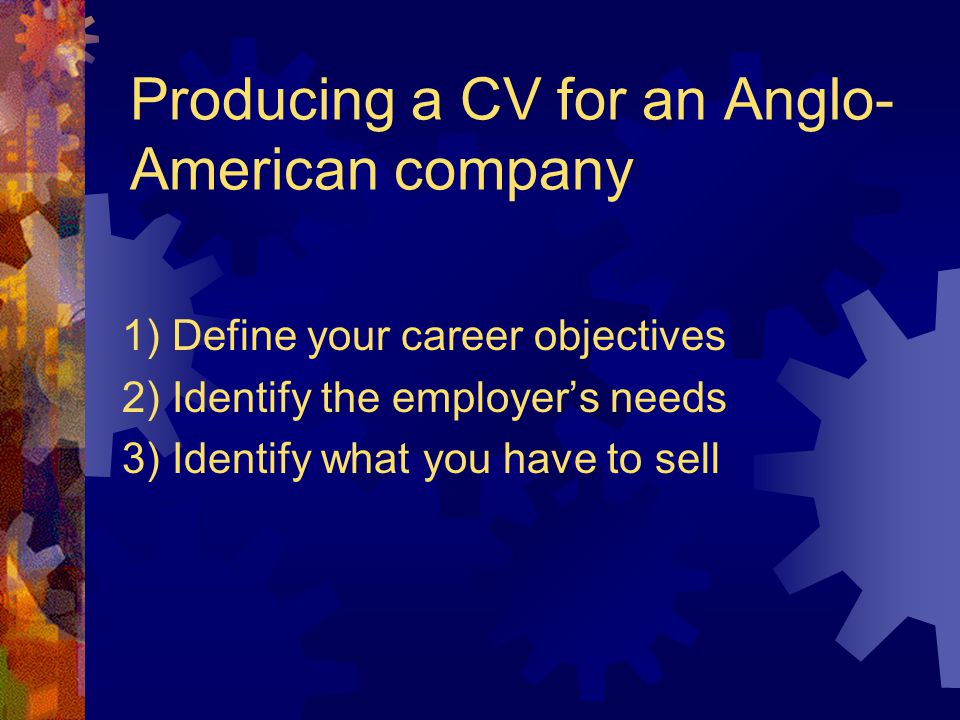 Producing a CV for an Anglo-American company

1) Define your career objectives
2) Identify the employer’s needs
3) Identify what you have to sell